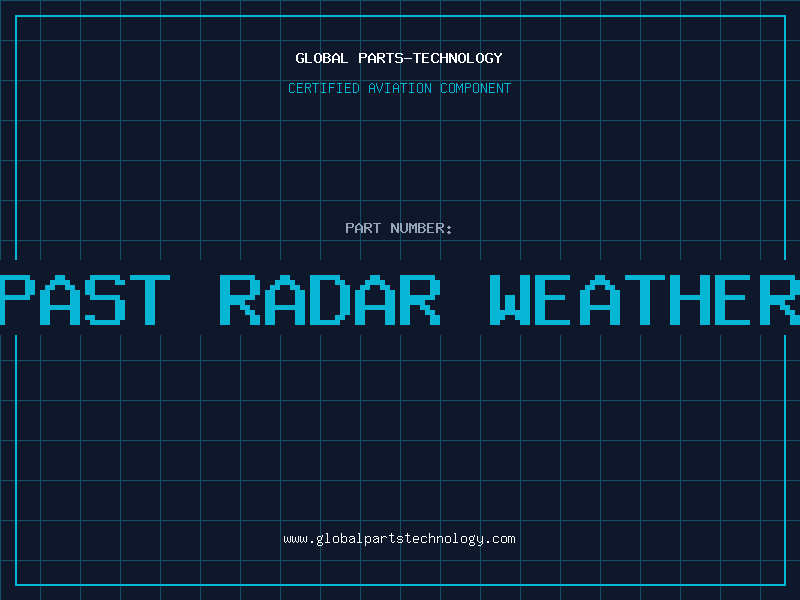 GLOBAL PARTS-TECHNOLOGY

CERTIFIED AVIATION COMPONENT

PART NUMBER:

PAST RADAR WEATHER

www.globalpartstechnology.com